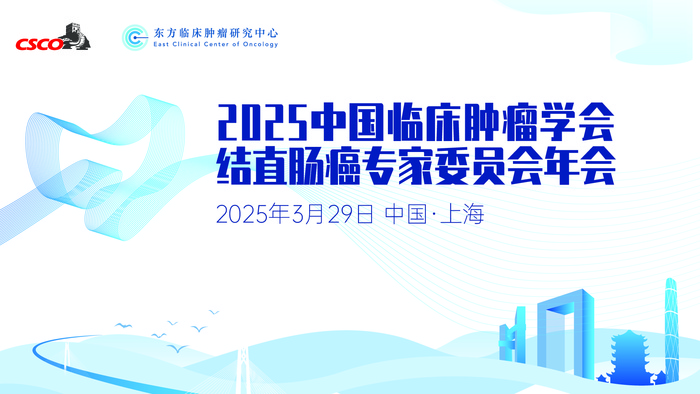 CSCO

东方临床肿瘤研究中心
East Clinical Center of Oncology

2025中国临床肿瘤学会
结直肠癌专家委员会年会

2025年3月29日 中国·上海